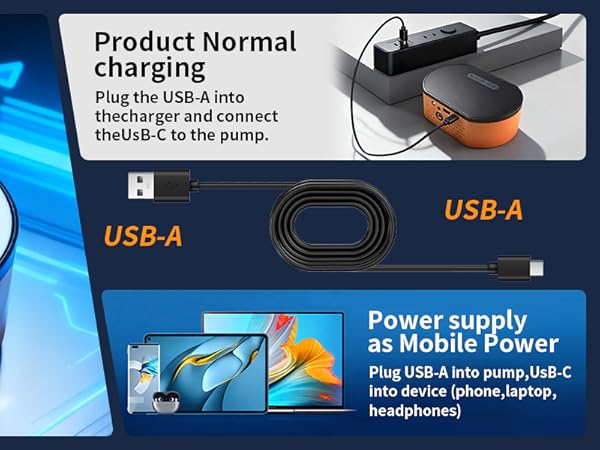 Product Normal charging

Plug the USB-A into thecharger and connect theUsB-C to the pump.

USB-A

USB-A

Power supply as Mobile Power

Plug USB-A into pump,UsB-C into device (phone,laptop, headphones)